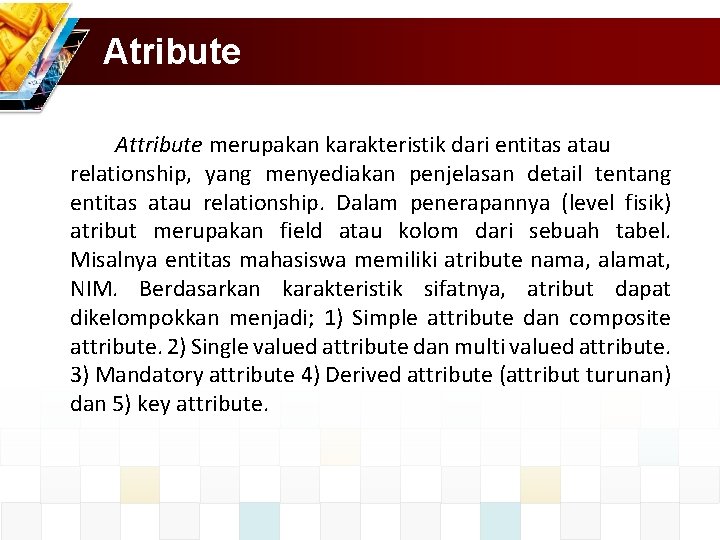 Atribute

Attribute merupakan karakteristik dari entitas atau relationship, yang menyediakan penjelasan detail tentang entitas atau relationship. Dalam penerapannya (level fisik) atribut merupakan field atau kolom dari sebuah tabel. Misalnya entitas mahasiswa memiliki atribute nama, alamat, NIM. Berdasarkan karakteristik sifatnya, atribut dapat dikelompokkan menjadi; 1) Simple attribute dan composite attribute. 2) Single valued attribute dan multi valued attribute. 3) Mandatory attribute 4) Derived attribute (attribut turunan) dan 5) key attribute.